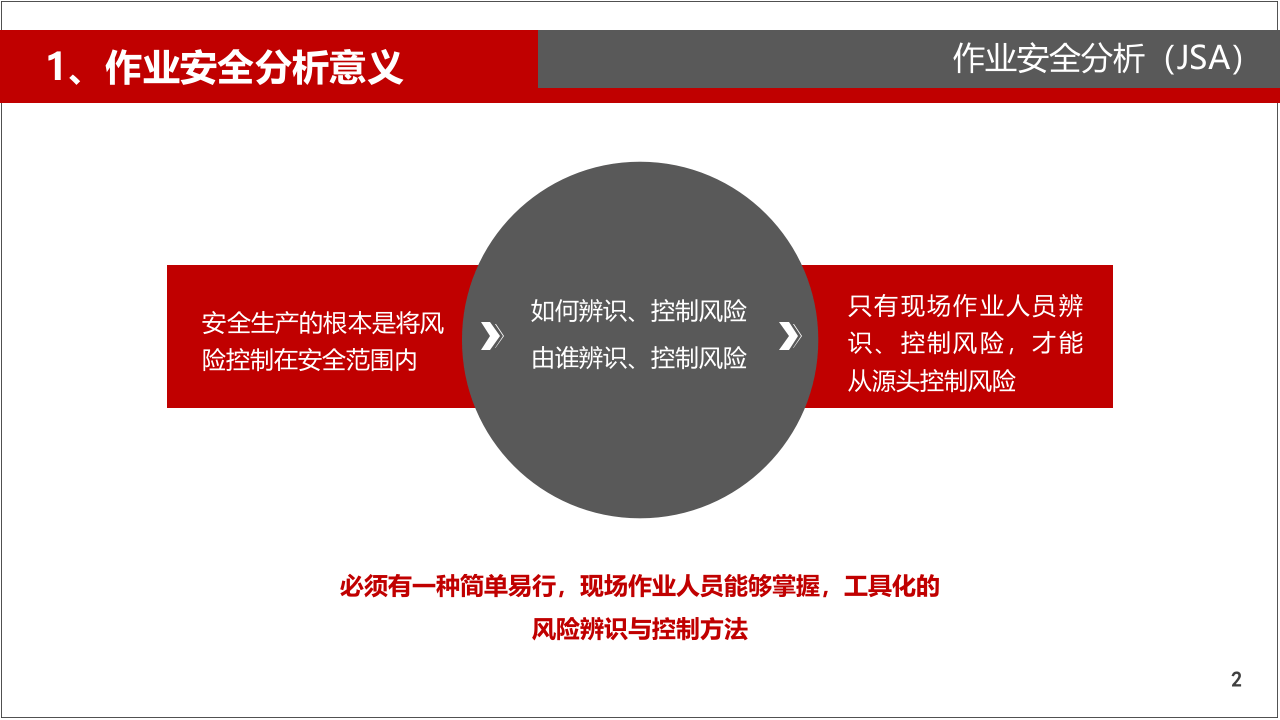 1、作业安全分析意义

作业安全分析（JSA）

安全生产的根本是将风险控制在安全范围内

如何辨识、控制风险
由谁辨识、控制风险

只有现场作业人员辨识、控制风险，才能从源头控制风险

必须有一种简单易行，现场作业人员能够掌握，工具化的风险辨识与控制方法

2